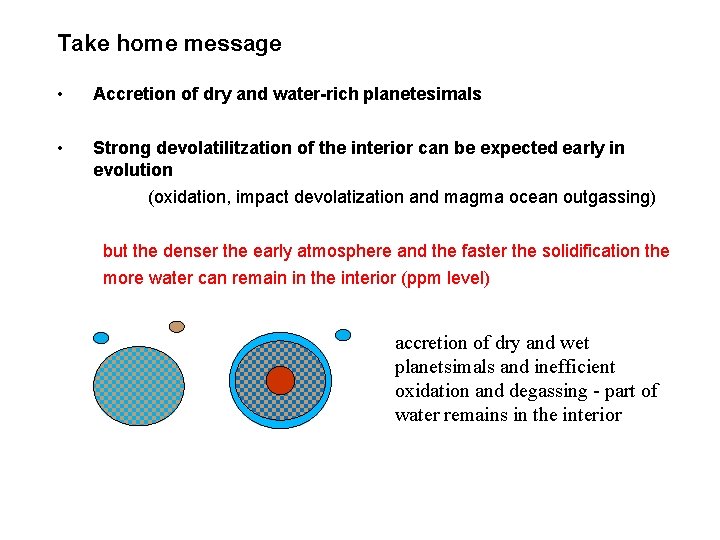 Take home message

• Accretion of dry and water-rich planetesimals

• Strong devolatilitzation of the interior can be expected early in evolution

(oxidation, impact devolatization and magma ocean outgassing)

but the denser the early atmosphere and the faster the solidification the more water can remain in the interior (ppm level)

accretion of dry and wet planetsimals and inefficient oxidation and degassing - part of water remains in the interior